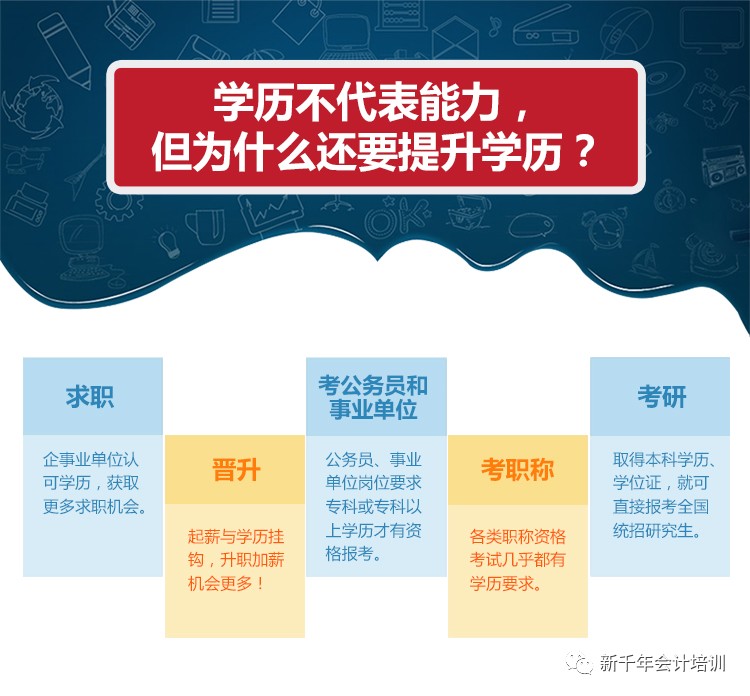 学历不代表能力，
但为什么还要提升学历？

求职

企事业单位认可学历，获取更多求职机会。

晋升

起薪与学历挂钩，升职加薪机会更多！

考公务员和事业单位

公务员、事业单位岗位要求专科或专科以上学历才有资格报考。

考职称

各类职称资格考试几乎都有学历要求。

考研

取得本科学历、学位证，就可直接报考全国统招研究生。

新千年会计培训